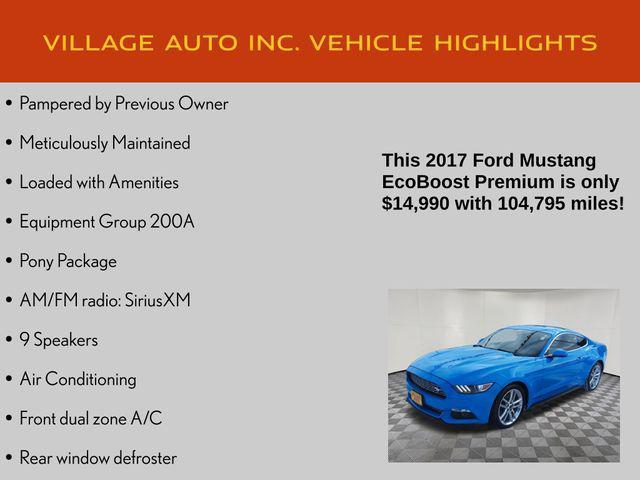 VILLAGE AUTO INC. VEHICLE HIGHLIGHTS

• Pampered by Previous Owner

• Meticulously Maintained

• Loaded with Amenities

• Equipment Group 200A

• Pony Package

• AM/FM radio: SiriusXM

• 9 Speakers

• Air Conditioning

• Front dual zone A/C

• Rear window defroster

This 2017 Ford Mustang EcoBoost Premium is only $14,990 with 104,795 miles!